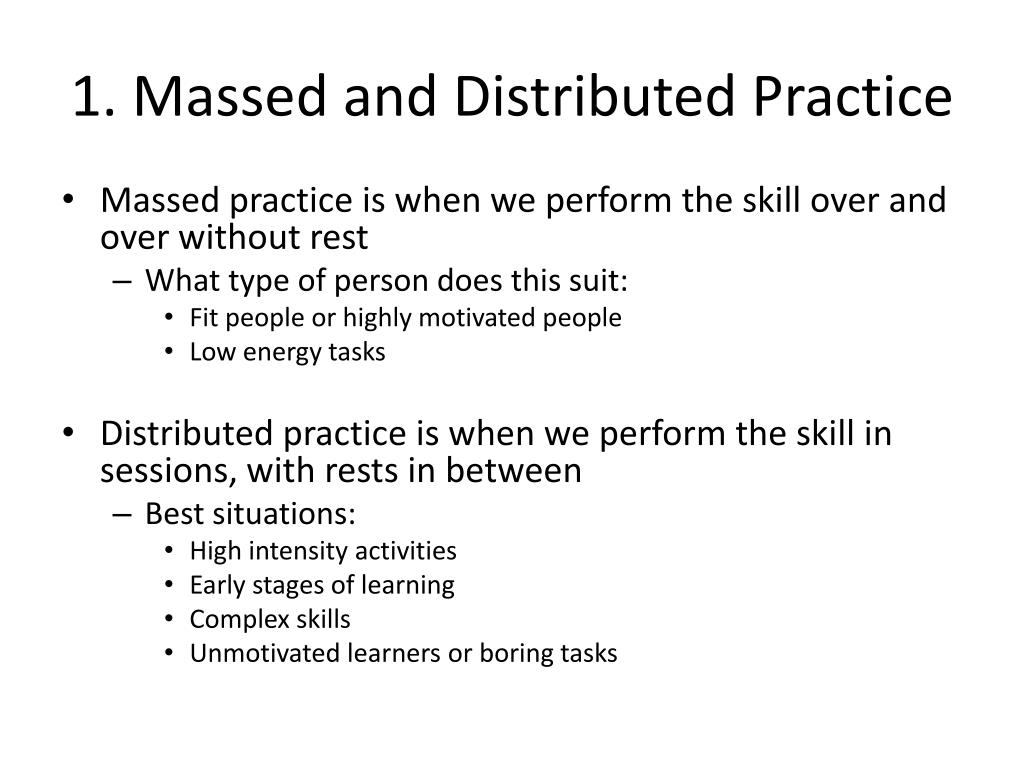 1. Massed and Distributed Practice

• Massed practice is when we perform the skill over and over without rest
– What type of person does this suit:
• Fit people or highly motivated people
• Low energy tasks

• Distributed practice is when we perform the skill in sessions, with rests in between
– Best situations:
• High intensity activities
• Early stages of learning
• Complex skills
• Unmotivated learners or boring tasks